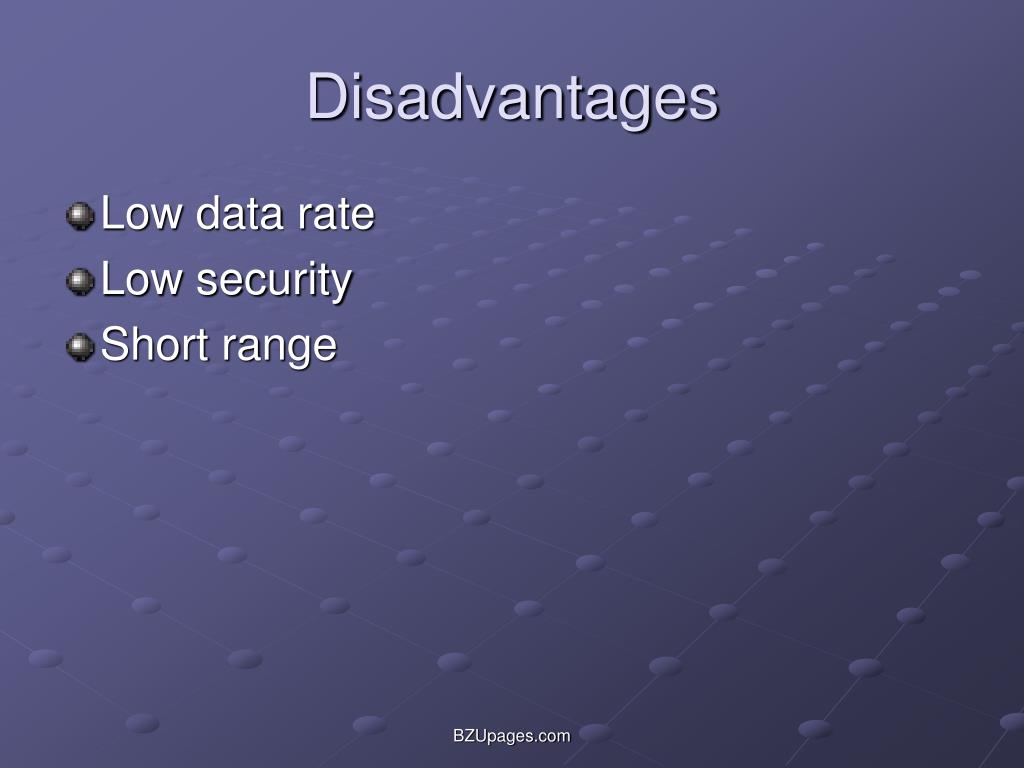 Disadvantages

Low data rate
Low security
Short range

BZUpages.com